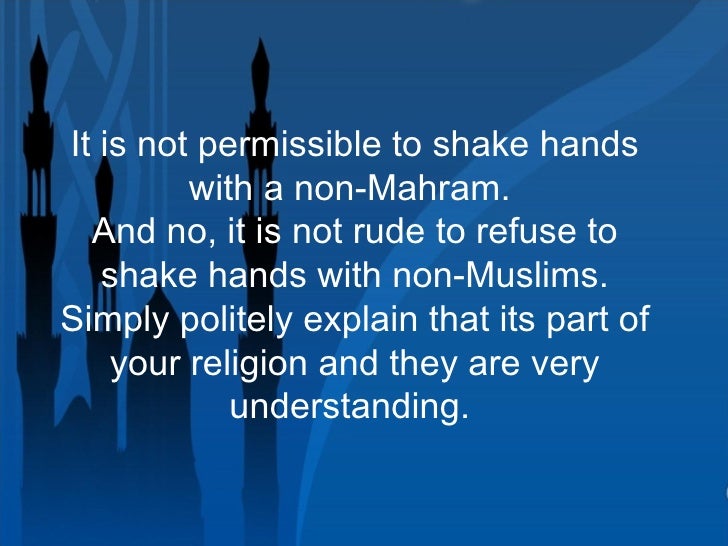 It is not permissible to shake hands with a non-Mahram.
And no, it is not rude to refuse to shake hands with non-Muslims. Simply politely explain that its part of your religion and they are very understanding.